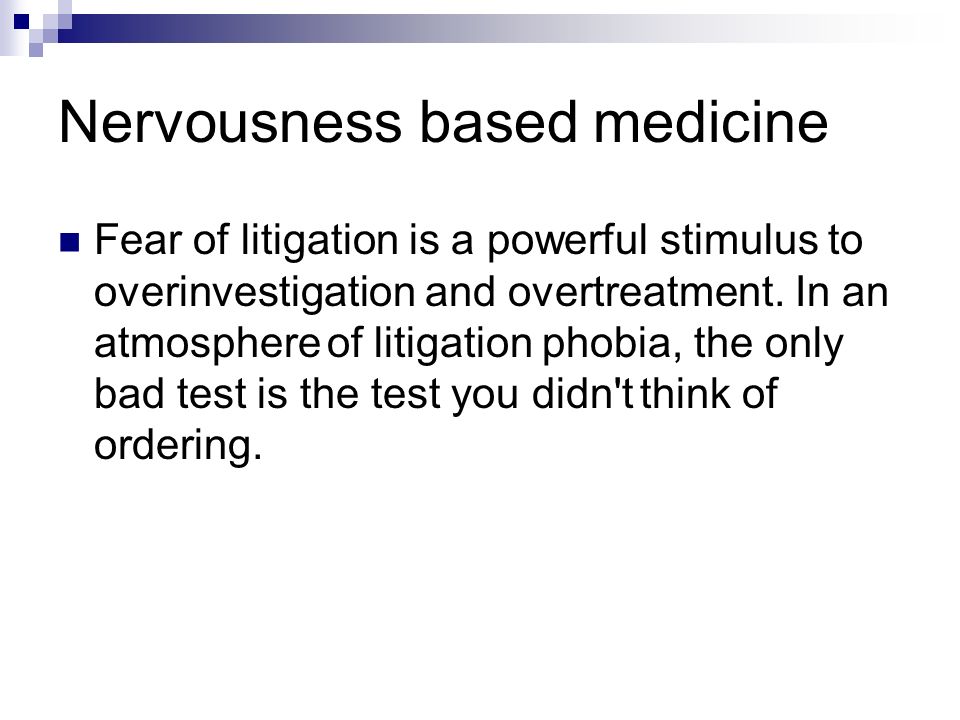 Nervousness based medicine

Fear of litigation is a powerful stimulus to overinvestigation and overtreatment. In an atmosphere of litigation phobia, the only bad test is the test you didn't think of ordering.